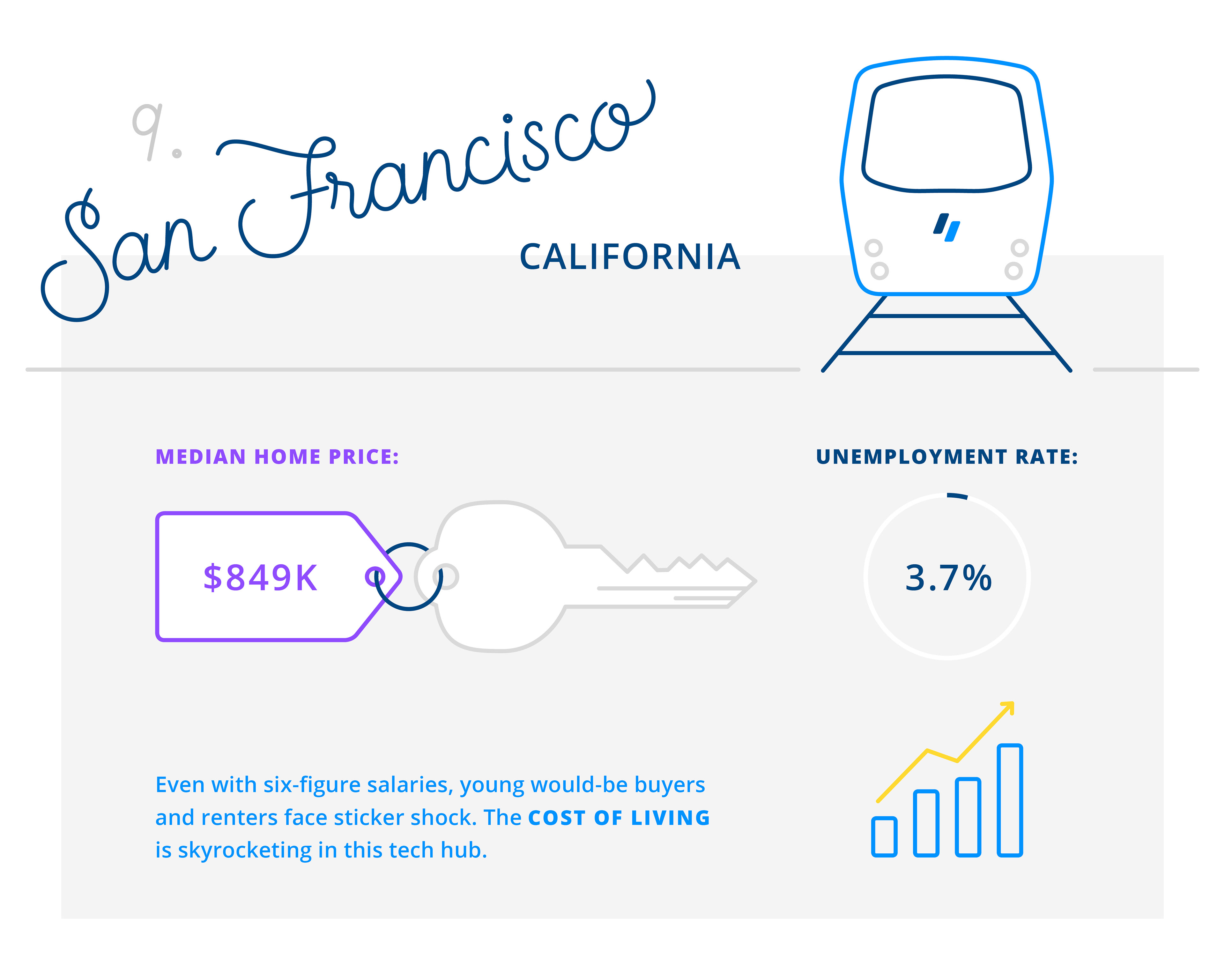 9. San Francisco

CALIFORNIA

MEDIAN HOME PRICE:

$849K

UNEMPLOYMENT RATE:

3.7%

Even with six-figure salaries, young would-be buyers and renters face sticker shock. The COST OF LIVING is skyrocketing in this tech hub.